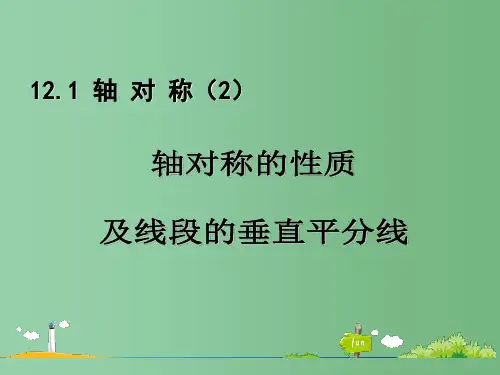 12.1 轴 对 称（2）

轴对称的性质

及线段的垂直平分线

fun